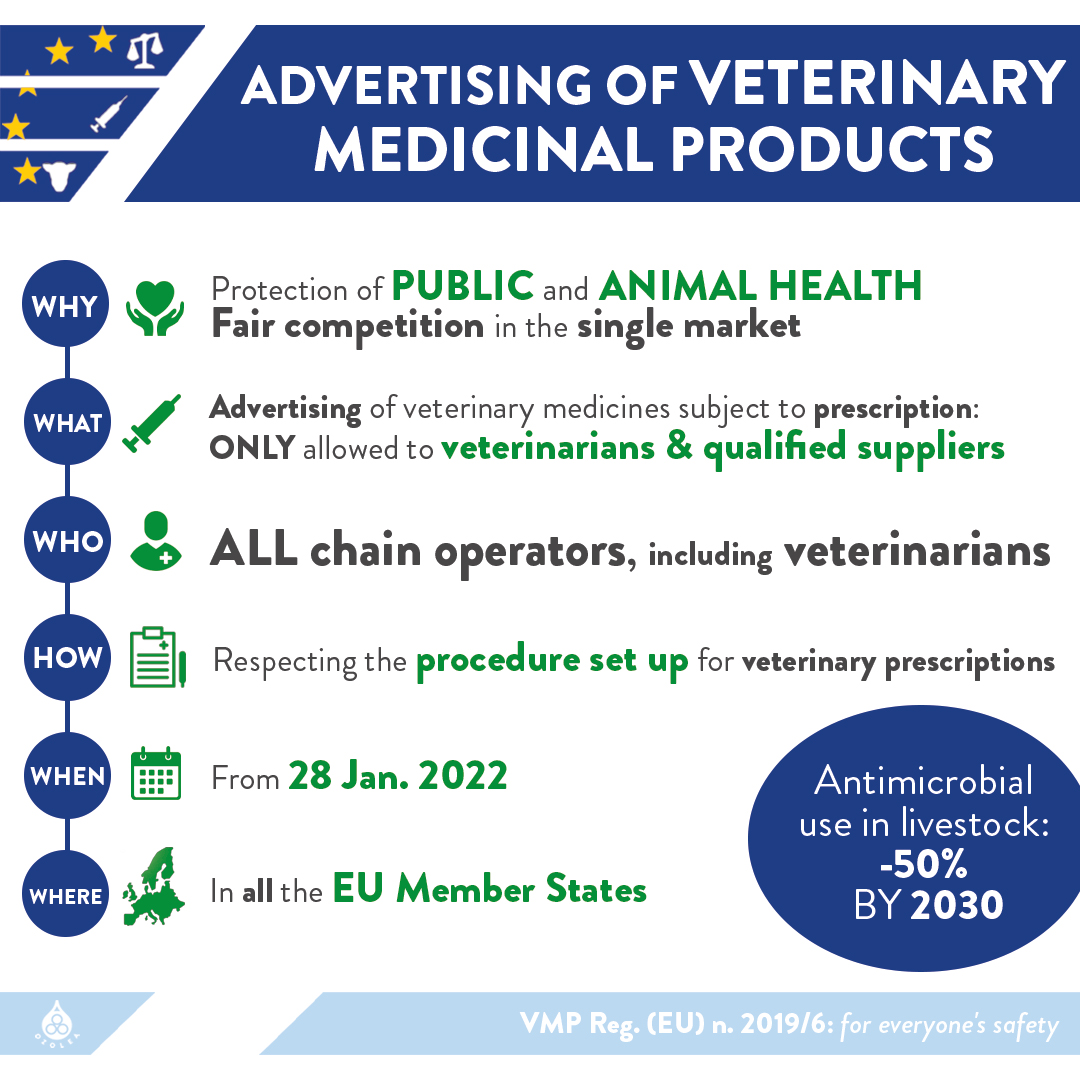 ADVERTISING OF VETERINARY MEDICINAL PRODUCTS

WHY Protection of PUBLIC and ANIMAL HEALTH
Fair competition in the single market

WHAT Advertising of veterinary medicines subject to prescription: ONLY allowed to veterinarians & qualified suppliers

WHO ALL chain operators, including veterinarians

HOW Respecting the procedure set up for veterinary prescriptions

WHEN From 28 Jan. 2022

WHERE In all the EU Member States

Antimicrobial use in livestock: -50% BY 2030

DEOLEA

VMP Reg. (EU) n. 2019/6: for everyone's safety